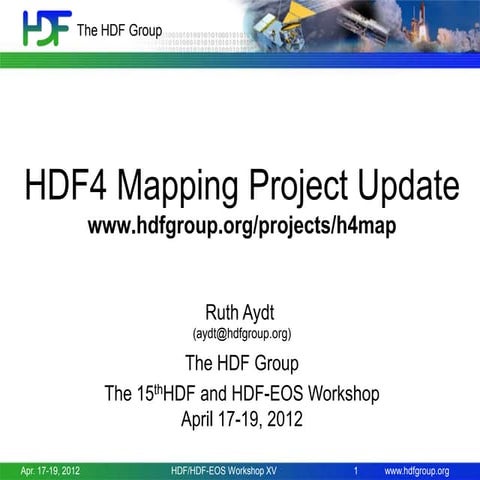 HDF The HDF Group

HDF4 Mapping Project Update
www.hdfgroup.org/projects/h4map

Ruth Aydt
(aydt@hdfgroup.org)

The HDF Group
The 15$^{th}$HDF and HDF-EOS Workshop
April 17-19, 2012

Apr. 17-19, 2012 HDF/HDF-EOS Workshop XV 1 www.hdfgroup.org